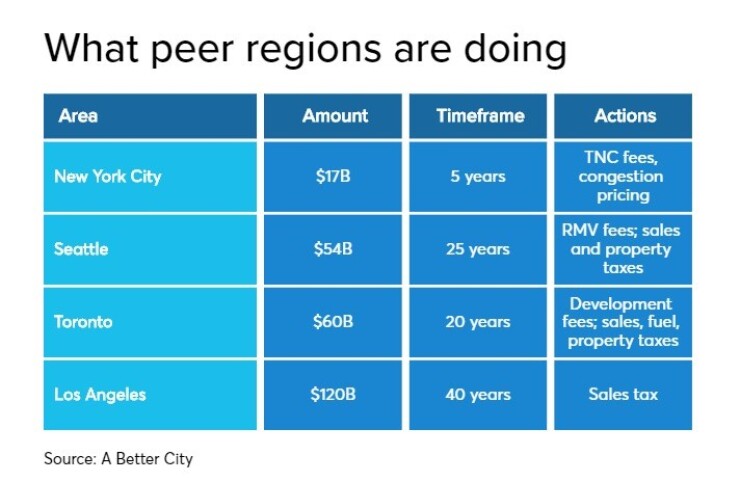 What peer regions are doing

| Area | Amount | Timeframe | Actions |
|---|---|---|---|
| New York City | \$17B | 5 years | TNC fees, congestion pricing |
| Seattle | \$54B | 25 years | RMV fees; sales and property taxes |
| Toronto | \$60B | 20 years | Development fees; sales, fuel, property taxes |
| Los Angeles | \$120B | 40 years | Sales tax |

Source: A Better City